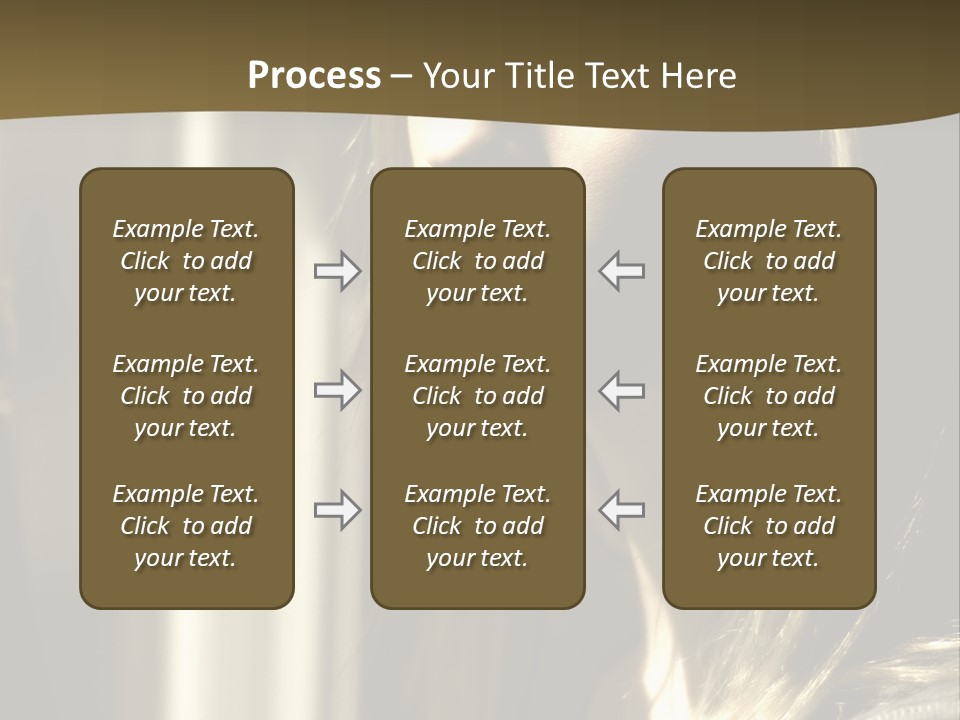 Process – Your Title Text Here

Example Text. Click to add your text.

Example Text. Click to add your text.

Example Text. Click to add your text.

Example Text. Click to add your text.

Example Text. Click to add your text.

Example Text. Click to add your text.

Example Text. Click to add your text.

Example Text. Click to add your text.

Example Text. Click to add your text.